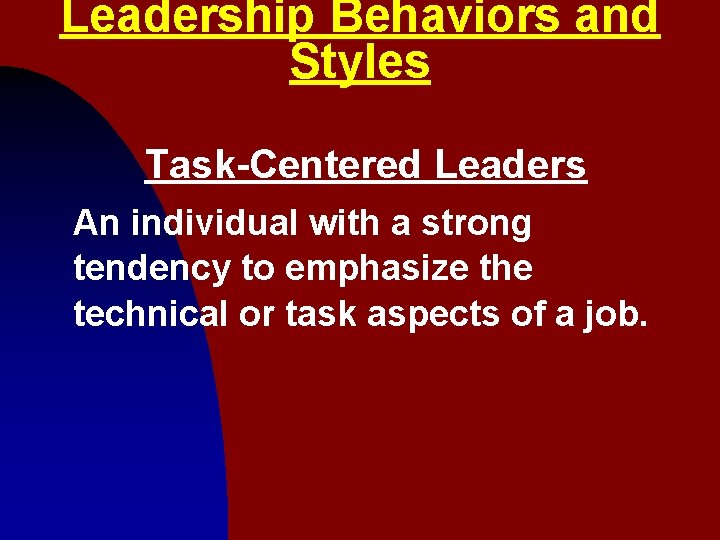 Leadership Behaviors and Styles

Task-Centered Leaders

An individual with a strong tendency to emphasize the technical or task aspects of a job.